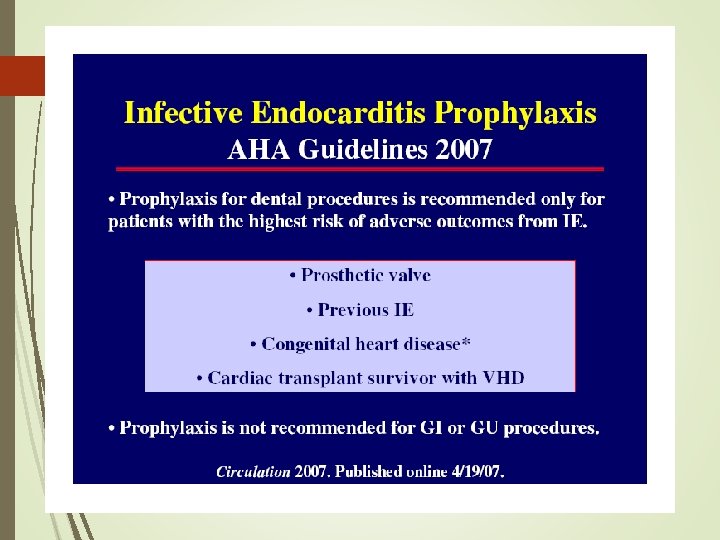 Infective Endocarditis Prophylaxis
AHA Guidelines 2007

• Prophylaxis for dental procedures is recommended only for patients with the highest risk of adverse outcomes from IE.

• Prosthetic valve
• Previous IE
• Congenital heart disease*
• Cardiac transplant survivor with VHD

• Prophylaxis is not recommended for GI or GU procedures.

Circulation 2007. Published online 4/19/07.